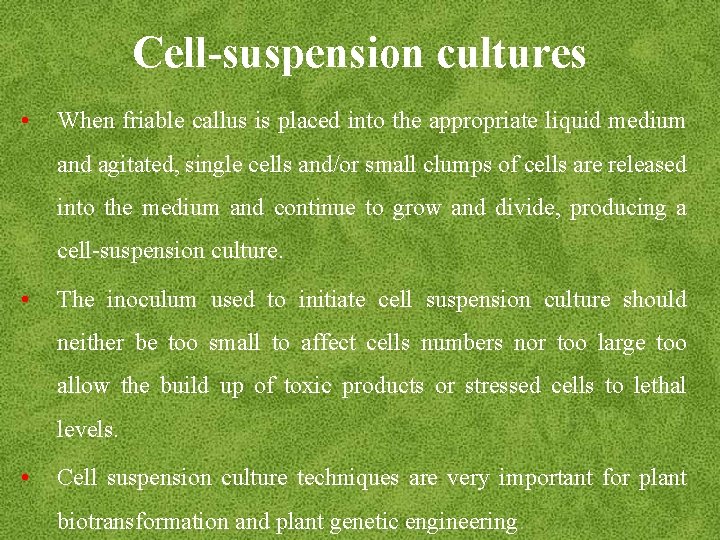 Cell-suspension cultures

• When friable callus is placed into the appropriate liquid medium and agitated, single cells and/or small clumps of cells are released into the medium and continue to grow and divide, producing a cell-suspension culture.

• The inoculum used to initiate cell suspension culture should neither be too small to affect cells numbers nor too large too allow the build up of toxic products or stressed cells to lethal levels.

• Cell suspension culture techniques are very important for plant biotransformation and plant genetic engineering.